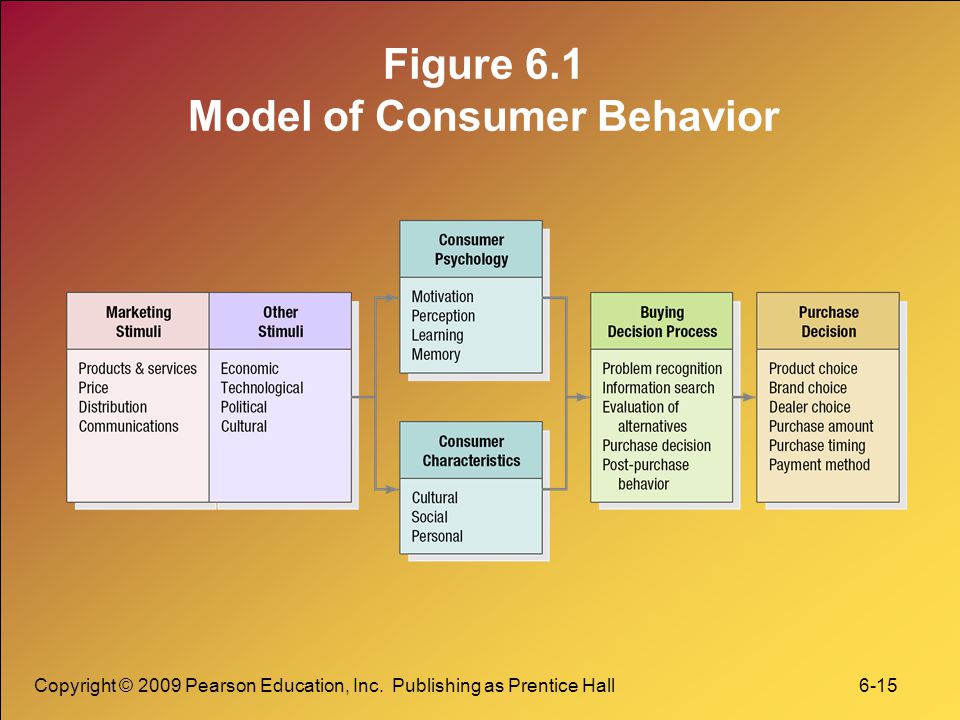 Figure 6.1
Model of Consumer Behavior

Marketing Stimuli

Products & services
Price
Distribution
Communications

Other Stimuli

Economic
Technological
Political
Cultural

Consumer Psychology

Motivation
Perception
Learning
Memory

Consumer Characteristics

Cultural
Social
Personal

Buying Decision Process

Problem recognition
Information search
Evaluation of alternatives
Purchase decision
Post-purchase behavior

Purchase Decision

Product choice
Brand choice
Dealer choice
Purchase amount
Purchase timing
Payment method

Copyright © 2009 Pearson Education, Inc. Publishing as Prentice Hall

6-15